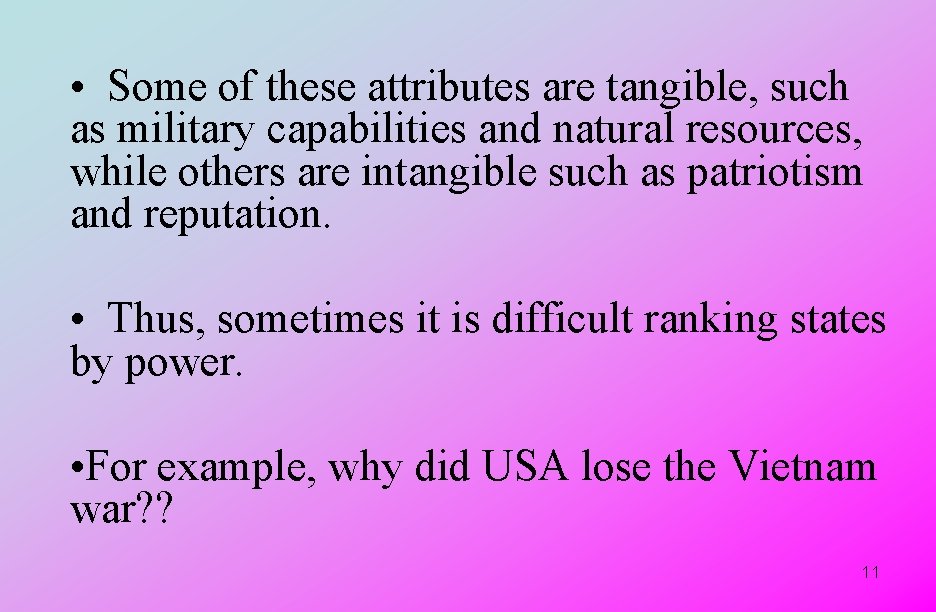 • Some of these attributes are tangible, such as military capabilities and natural resources, while others are intangible such as patriotism and reputation.

• Thus, sometimes it is difficult ranking states by power.

•For example, why did USA lose the Vietnam war??

11